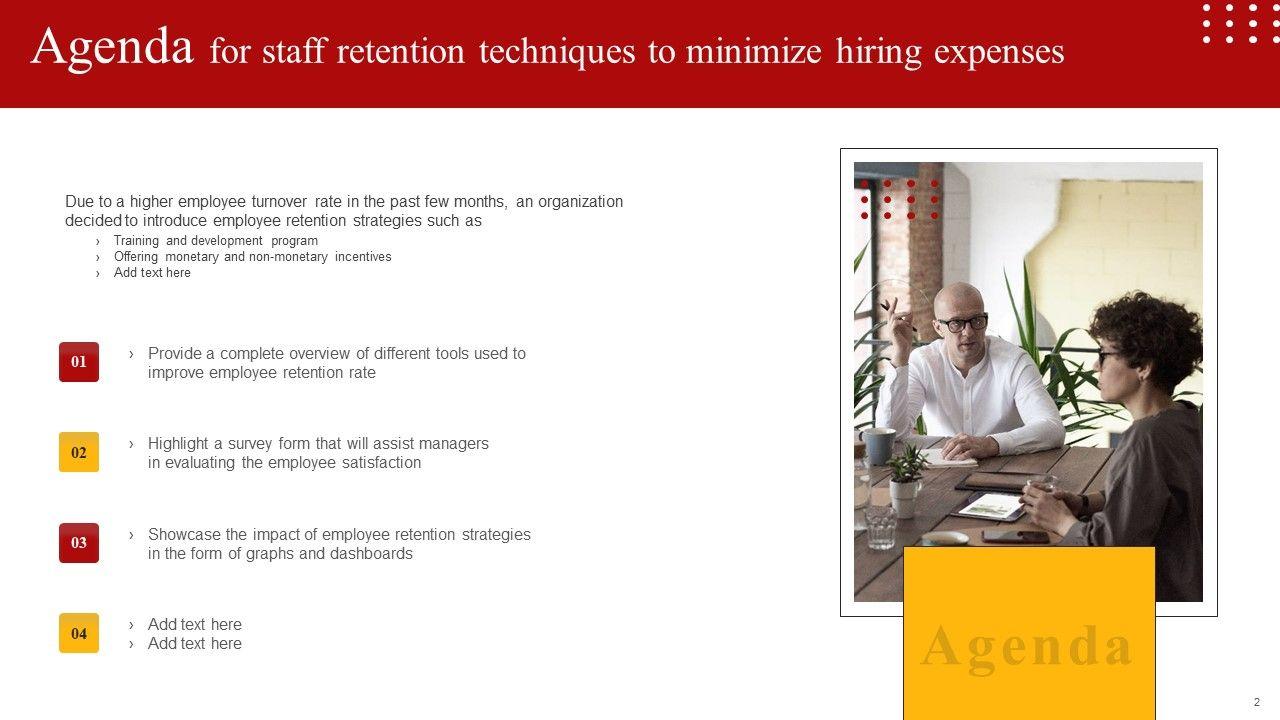 Agenda for staff retention techniques to minimize hiring expenses

Due to a higher employee turnover rate in the past few months, an organization decided to introduce employee retention strategies such as
› Training and development program
› Offering monetary and non-monetary incentives
› Add text here

01
› Provide a complete overview of different tools used to improve employee retention rate

02
› Highlight a survey form that will assist managers in evaluating the employee satisfaction

03
› Showcase the impact of employee retention strategies in the form of graphs and dashboards

04
› Add text here
› Add text here

Agenda

2